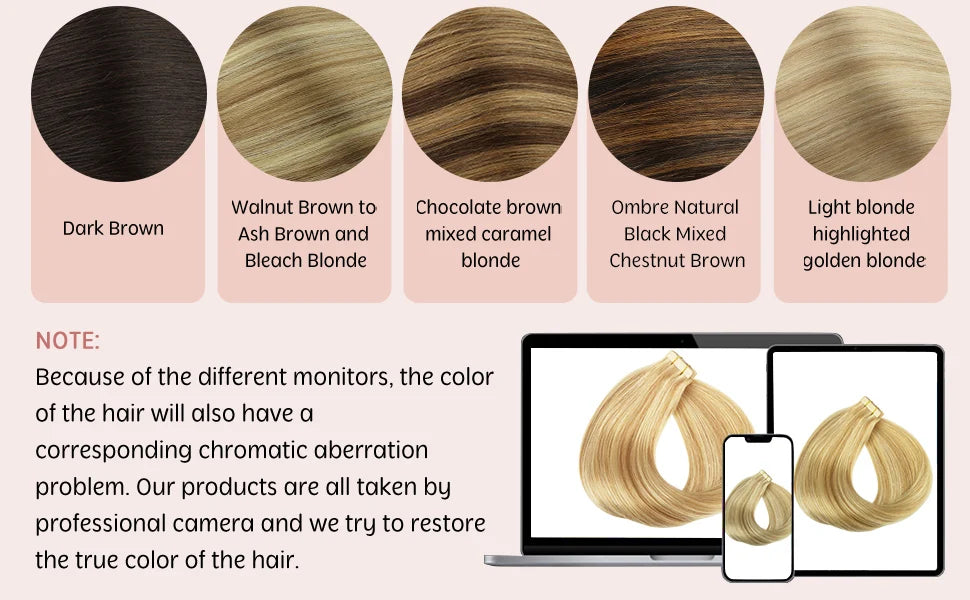 Dark Brown

Walnut Brown to Ash Brown and Bleach Blonde

Chocolate brown mixed caramel blonde

Ombre Natural Black Mixed Chestnut Brown

Light blonde highlighted golden blonde

NOTE:
Because of the different monitors, the color of the hair will also have a corresponding chromatic aberration problem. Our products are all taken by professional camera and we try to restore the true color of the hair.